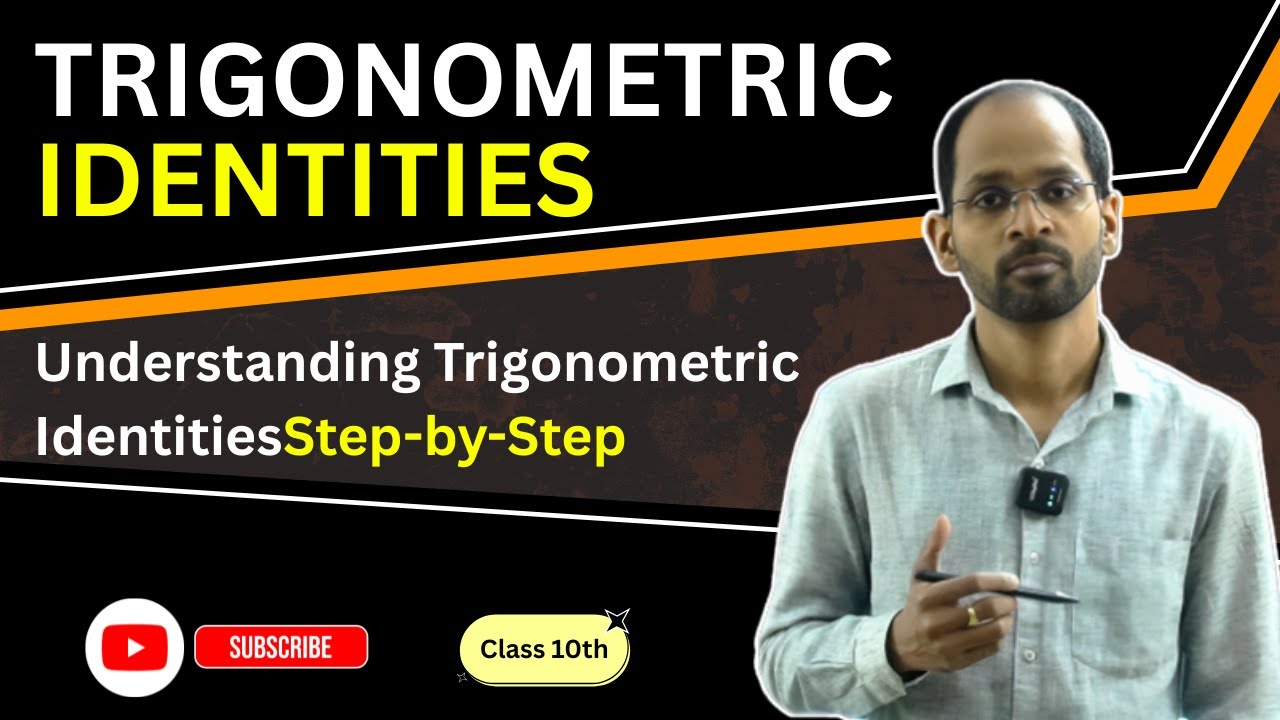 TRIGONOMETRIC
IDENTITIES

Understanding Trigonometric IdentitiesStep-by-Step

SUBSCRIBE

Class 10th